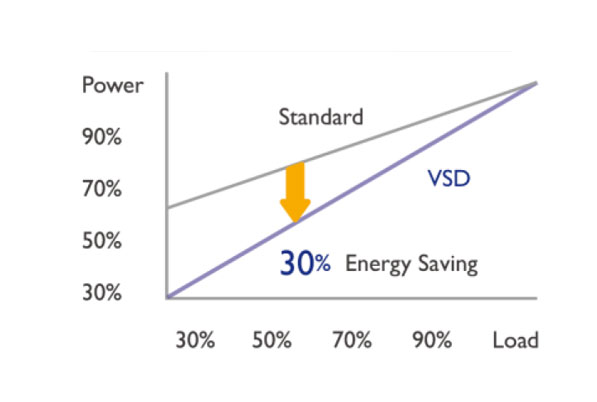 Power
90%
70%
50%
30%
Standard
VSD
30% Energy Saving
30%
50%
70%
90%
Load